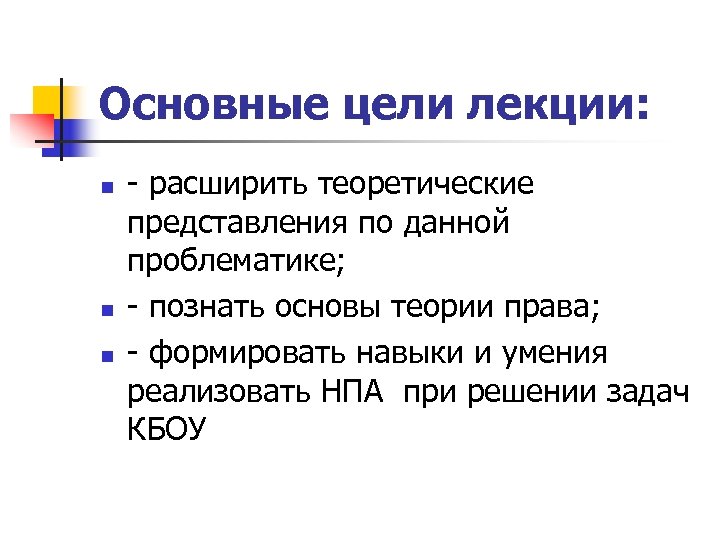 Основные цели лекции:

- расширить теоретические представления по данной проблематике;

- познать основы теории права;

- формировать навыки и умения реализовать НПА  при решении задач КБОУ